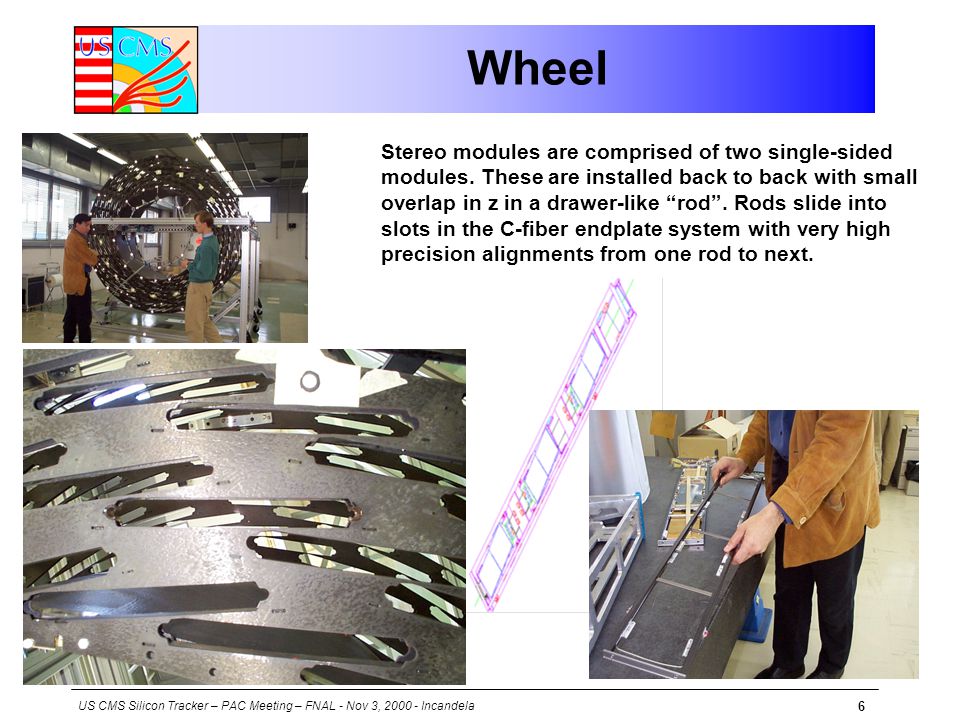 US CMS

Wheel

Stereo modules are comprised of two single-sided modules. These are installed back to back with small overlap in z in a drawer-like “rod”. Rods slide into slots in the C-fiber endplate system with very high precision alignments from one rod to next.

US CMS Silicon Tracker – PAC Meeting – FNAL - Nov 3, 2000 - Incandela

6